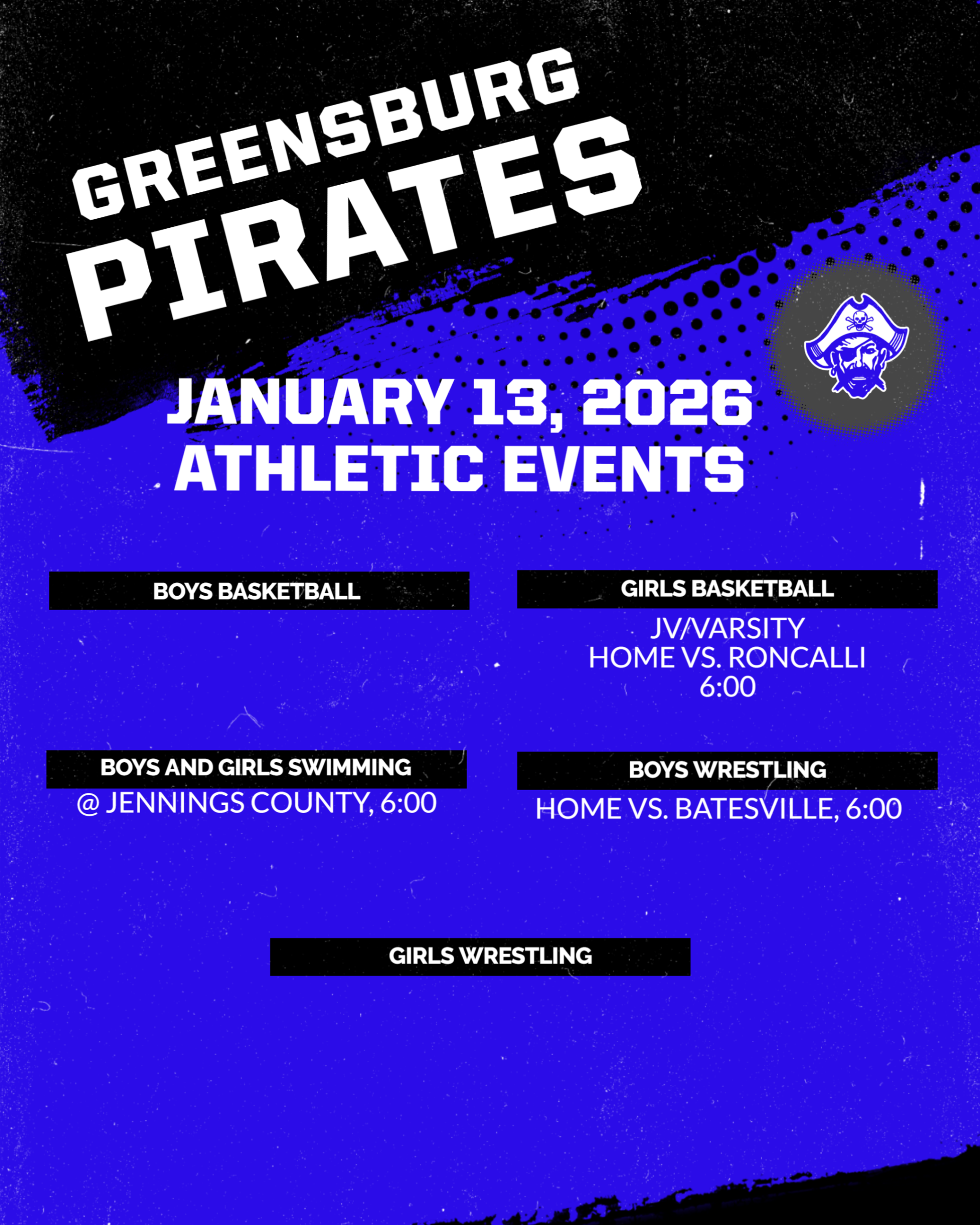 GREENSBURG
PIRATES

JANUARY 13, 2026
ATHLETIC EVENTS

BOYS BASKETBALL

GIRLS BASKETBALL
JV/VARSITY
HOME VS. RONCALLI
6:00

BOYS AND GIRLS SWIMMING
@ JENNINGS COUNTY, 6:00

BOYS WRESTLING
HOME VS. BATESVILLE, 6:00

GIRLS WRESTLING